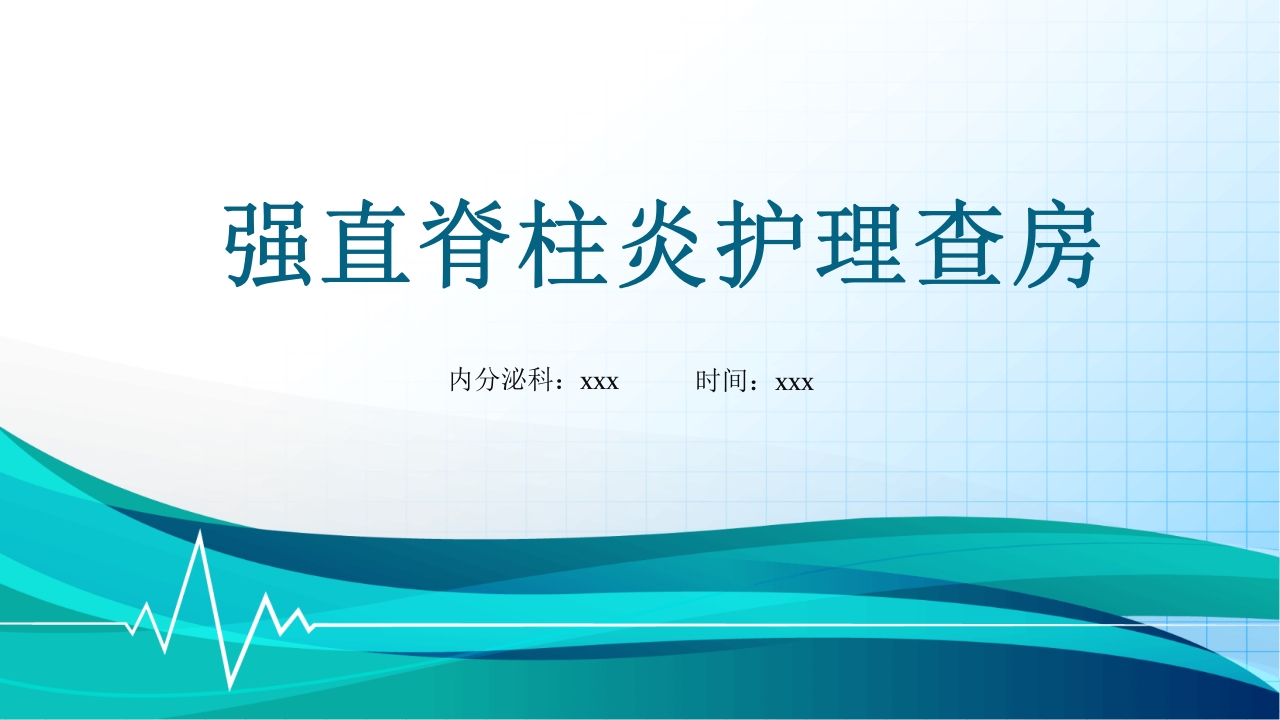 强直脊柱炎护理查房

内分泌科：xxx　　时间：xxx